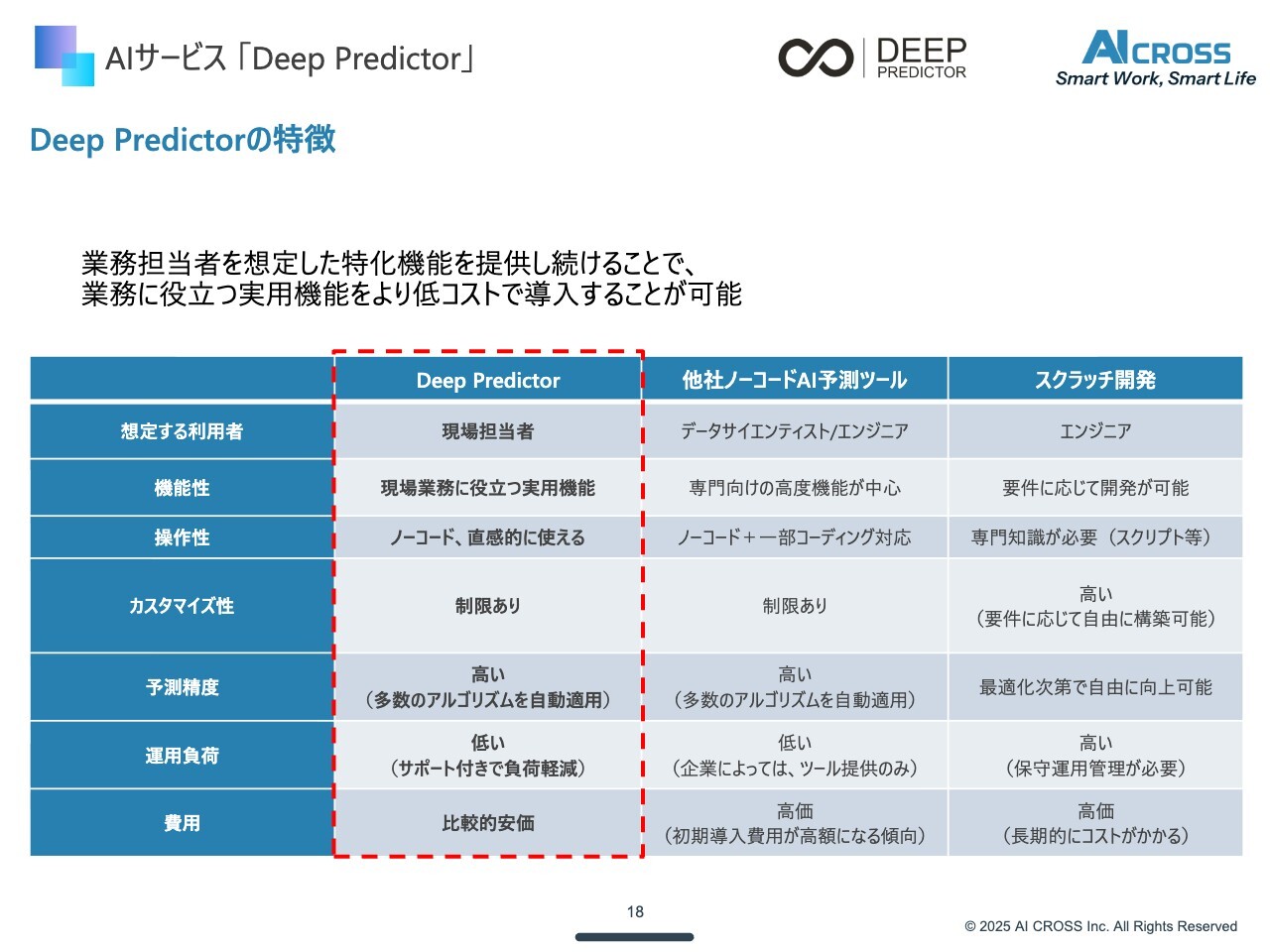 AIサービス「Deep Predictor」

DEEP PREDICTOR

AI CROSS
Smart Work, Smart Life

Deep Predictorの特徴

業務担当者を想定した特化機能を提供し続けることで、
業務に役立つ実用機能をより低コストで導入することが可能

| | Deep Predictor | 他社ノーコードAI予測ツール | スクラッチ開発 |
|---|---|---|---|
| 想定する利用者 | 現場担当者 | データサイエンティスト/エンジニア | エンジニア |
| 機能性 | 現場業務に役立つ実用機能 | 専門向けの高度機能が中心 | 要件に応じて開発が可能 |
| 操作性 | ノーコード、直感的に使える | ノーコード＋一部コーディング対応 | 専門知識が必要（スクリプト等） |
| カスタマイズ性 | 制限あり | 制限あり | 高い（要件に応じて自由に構築可能） |
| 予測精度 | 高い（多数のアルゴリズムを自動適用） | 高い（多数のアルゴリズムを自動適用） | 最適化次第で自由に向上可能 |
| 運用負荷 | 低い（サポート付きで負荷軽減） | 低い（企業によっては、ツール提供のみ） | 高い（保守運用管理が必要） |
| 費用 | 比較的安価 | 高価（初期導入費用が高額になる傾向） | 高価（長期的にコストがかかる） |

18

© 2025 AI CROSS Inc. All Rights Reserved